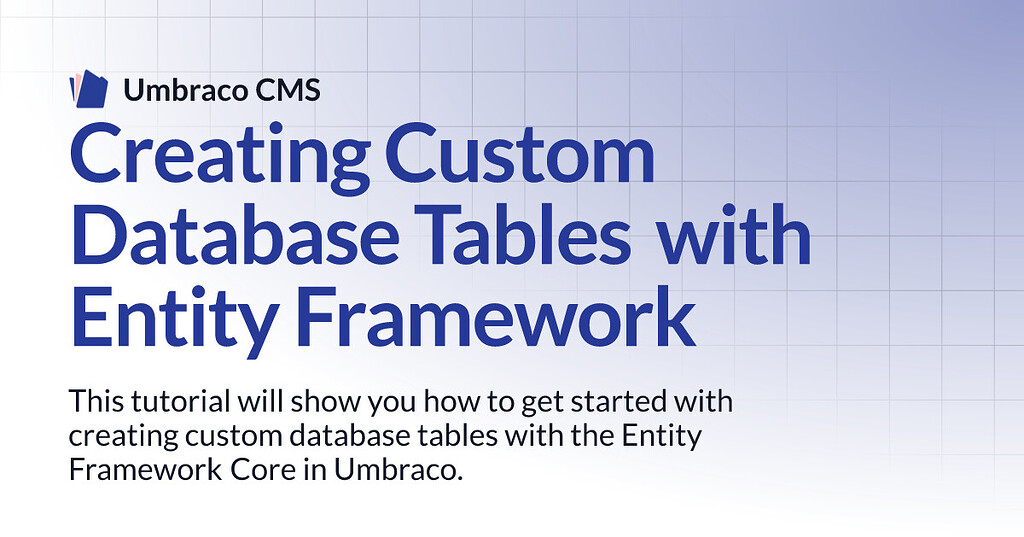 Umbraco CMS

Creating Custom Database Tables with Entity Framework

This tutorial will show you how to get started with creating custom database tables with the Entity Framework Core in Umbraco.